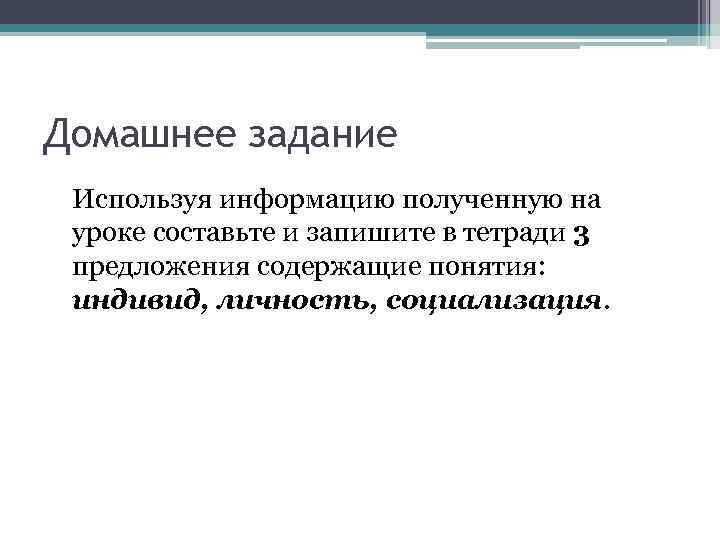 Домашнее задание

Используя информацию полученную на уроке составьте и запишите в тетради 3 предложения содержащие понятия: индивид, личность, социализация.